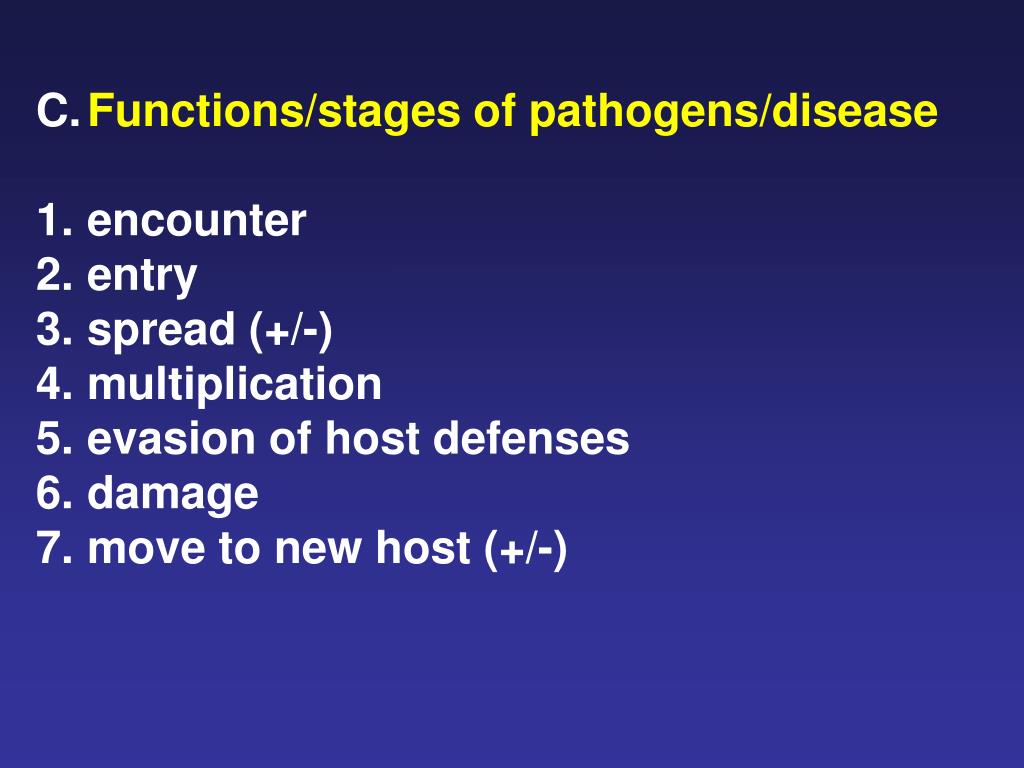 C. Functions/stages of pathogens/disease

1. encounter
2. entry
3. spread (+/-)
4. multiplication
5. evasion of host defenses
6. damage
7. move to new host (+/-)